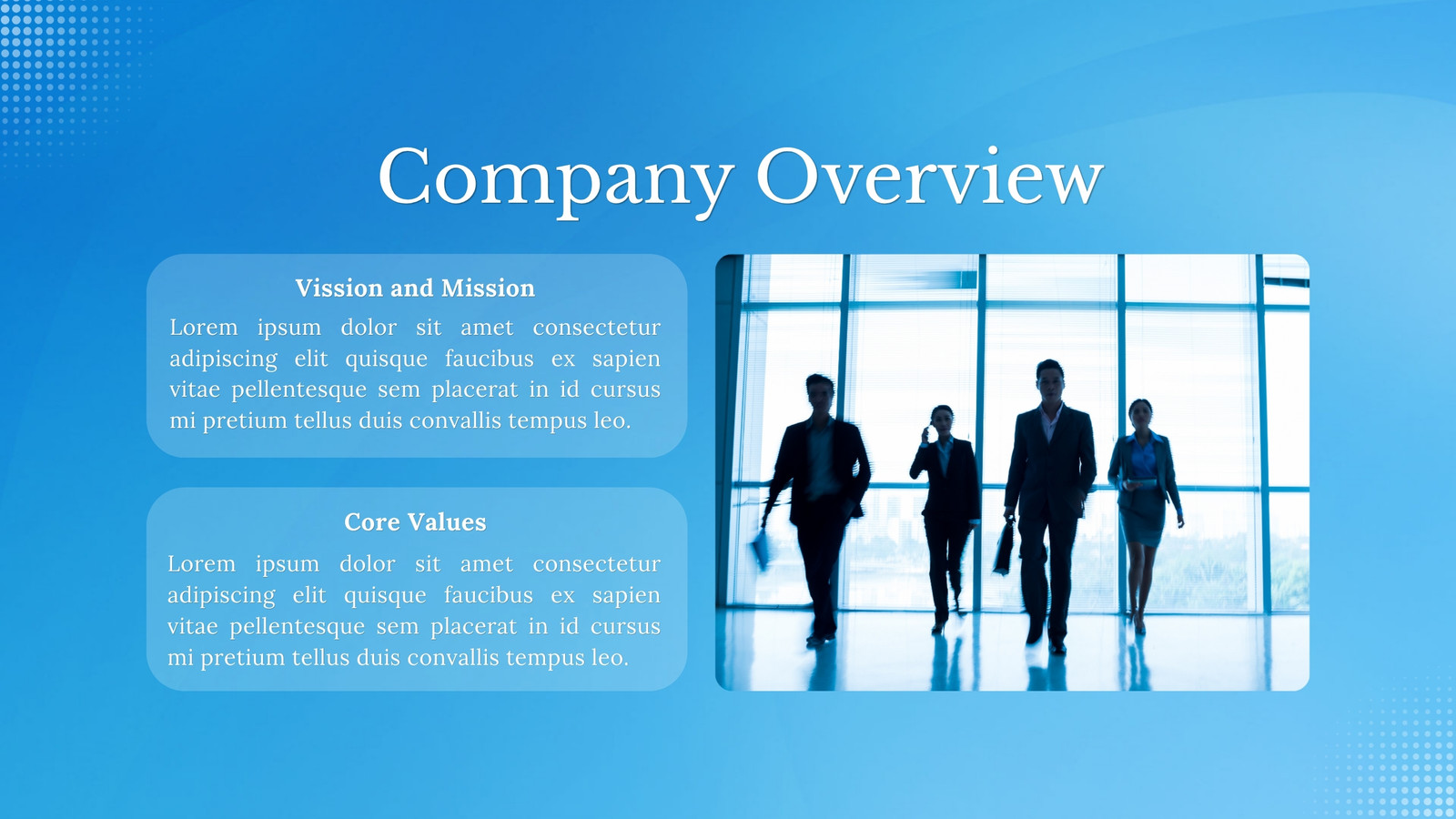 Company Overview

Vission and Mission

Lorem ipsum dolor sit amet consectetur adipiscing elit quisque faucibus ex sapien vitae pellentesque sem placerat in id cursus mi pretium tellus duis convallis tempus leo.

Core Values

Lorem ipsum dolor sit amet consectetur adipiscing elit quisque faucibus ex sapien vitae pellentesque sem placerat in id cursus mi pretium tellus duis convallis tempus leo.